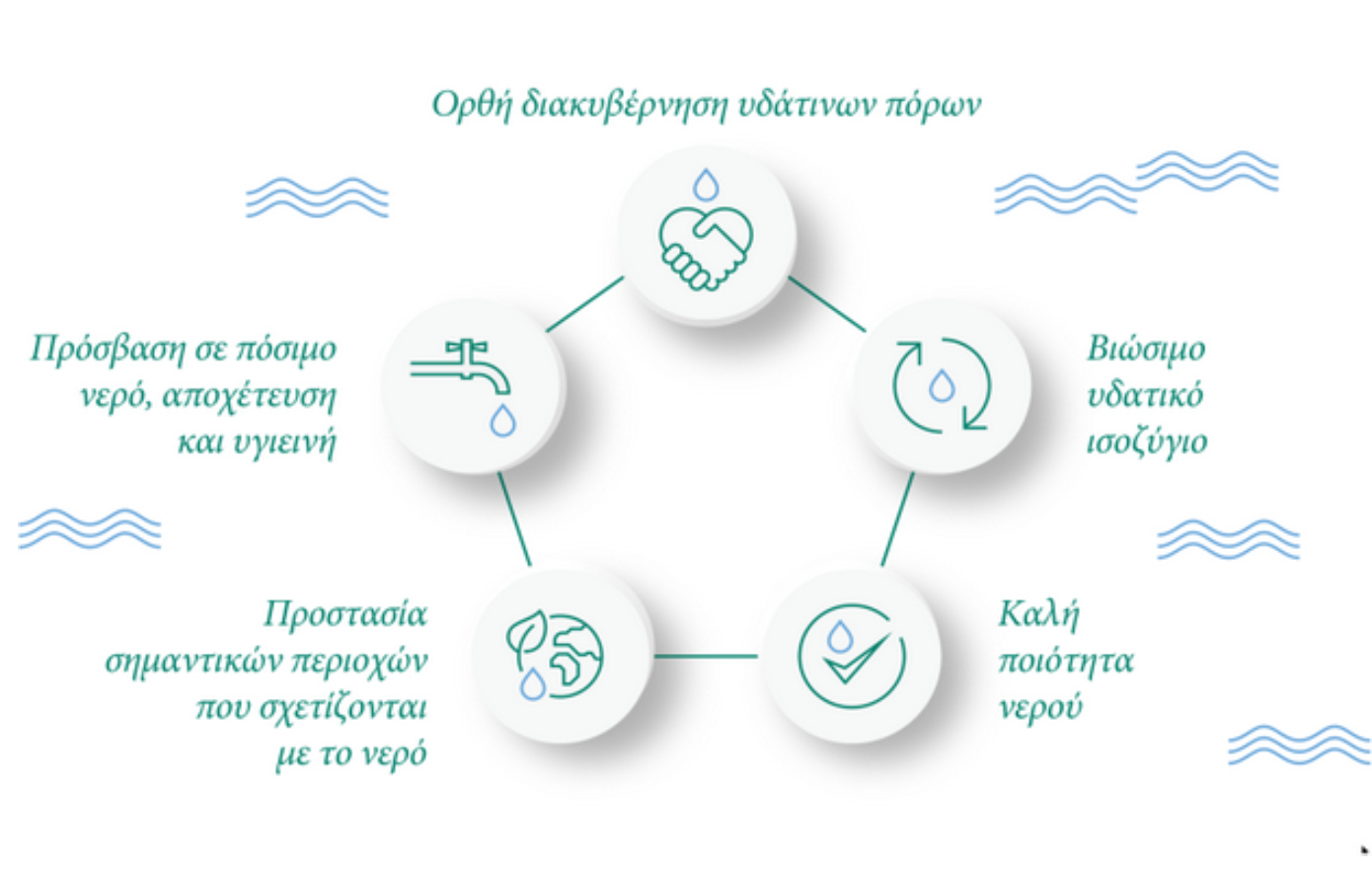 Ορθή διακυβέρνηση υδάτινων πόρων

Πρόσβαση σε πόσιμο νερό, αποχέτευση και υγιεινή

Βιώσιμο υδατικό ισοζύγιο

Προστασία σημαντικών περιοχών που σχετίζονται με το νερό

Καλή ποιότητα νερού